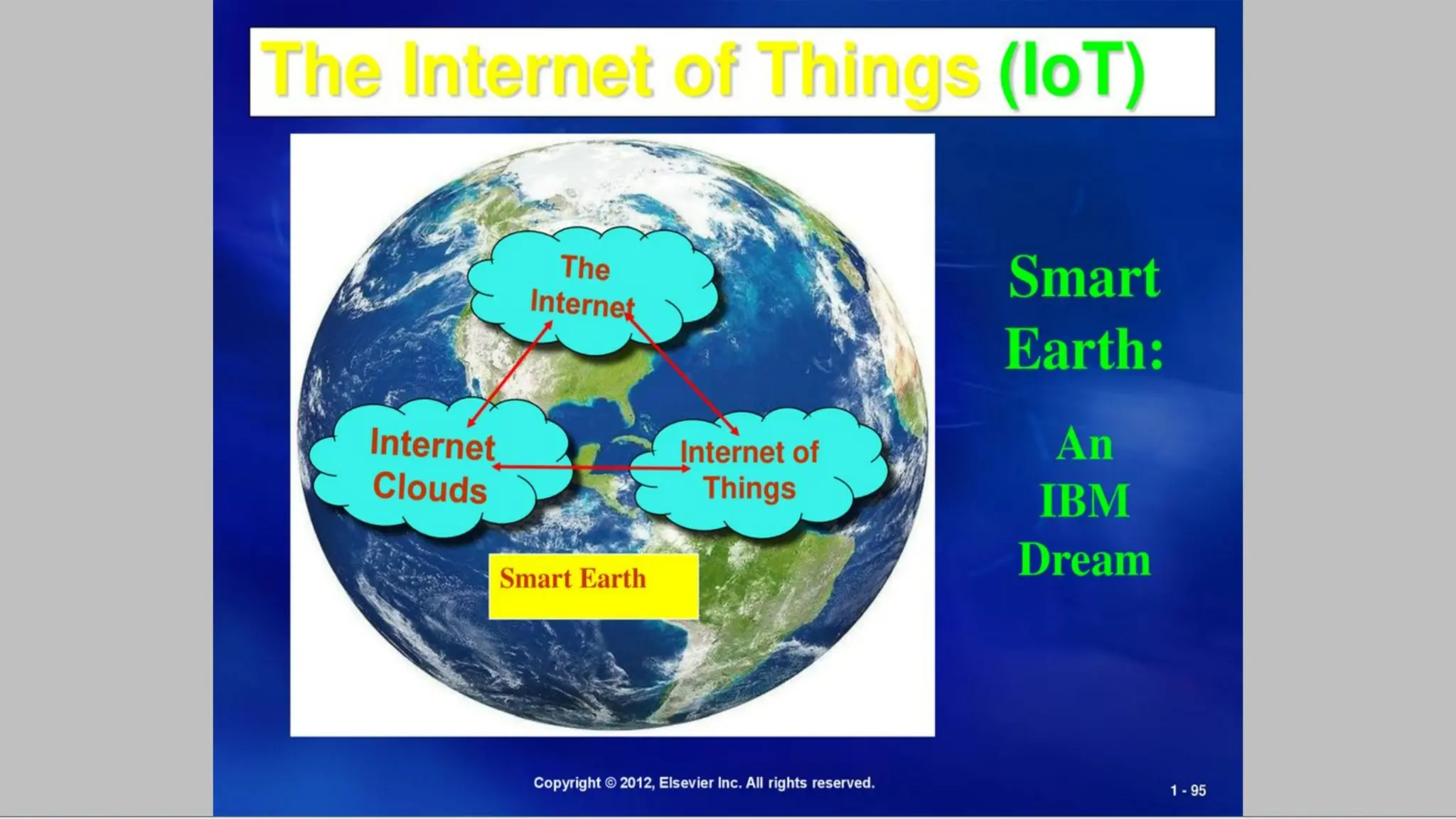 The Internet of Things (IoT)

The Internet

Internet Clouds

Internet of Things

Smart Earth

Smart Earth:

An IBM Dream

Copyright © 2012, Elsevier Inc. All rights reserved.

1 - 95